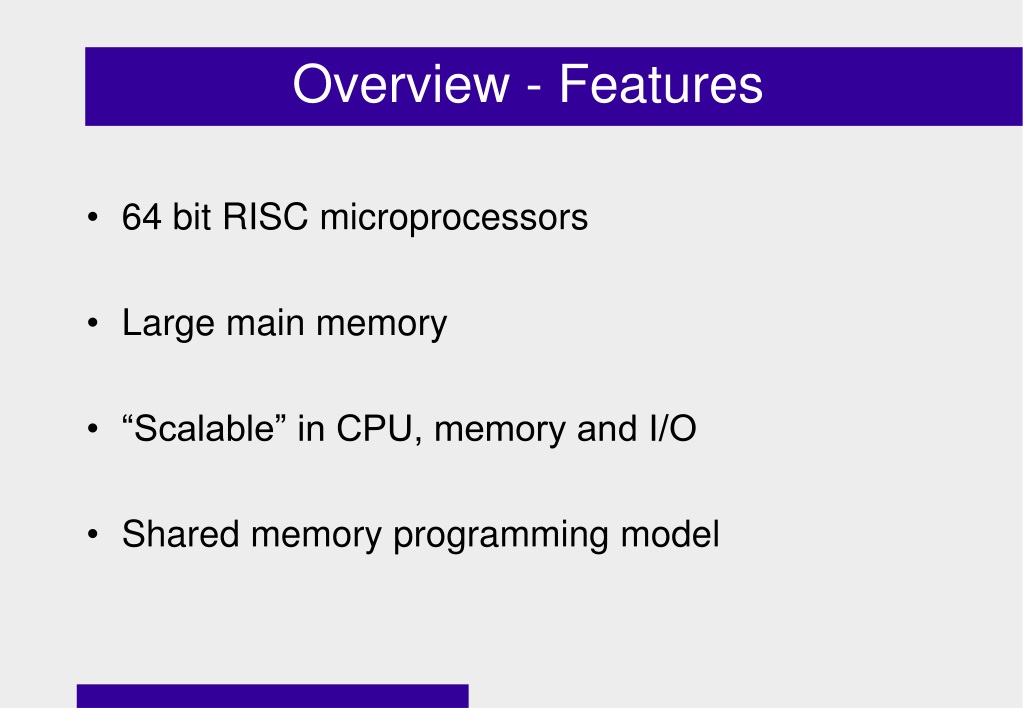 Overview - Features

• 64 bit RISC microprocessors

• Large main memory

• “Scalable” in CPU, memory and I/O

• Shared memory programming model